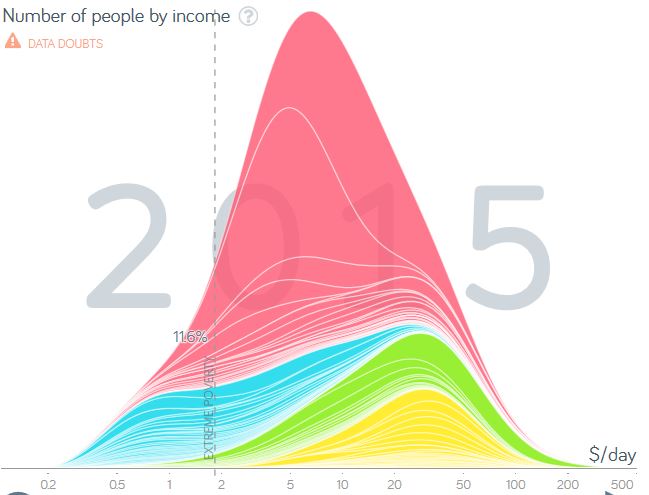 Number of people by income ?

DATA DOUBTS

2015

11.6%

EXTREME POVERTY

$/day

0.2 0.5 1 2 5 10 20 50 100 200 500